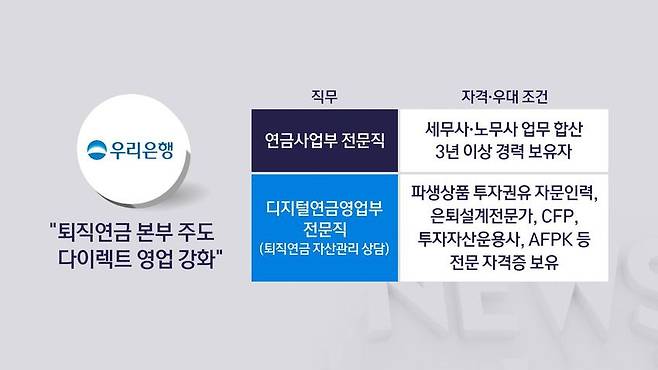 우리은행

"퇴직연금 본부 주도 다이렉트 영업 강화"

| 직무 | 자격·우대 조건 |
|---|---|
| 연금사업부 전문직 | 세무사·노무사 업무 합산 3년 이상 경력 보유자 |
| 디지털연금영업부 전문직 (퇴직연금 자산관리 상담) | 파생상품 투자권유 자문인력, 은퇴설계전문가, CFP, 투자자산운용사, AFPK 등 전문 자격증 보유 |

NEWS